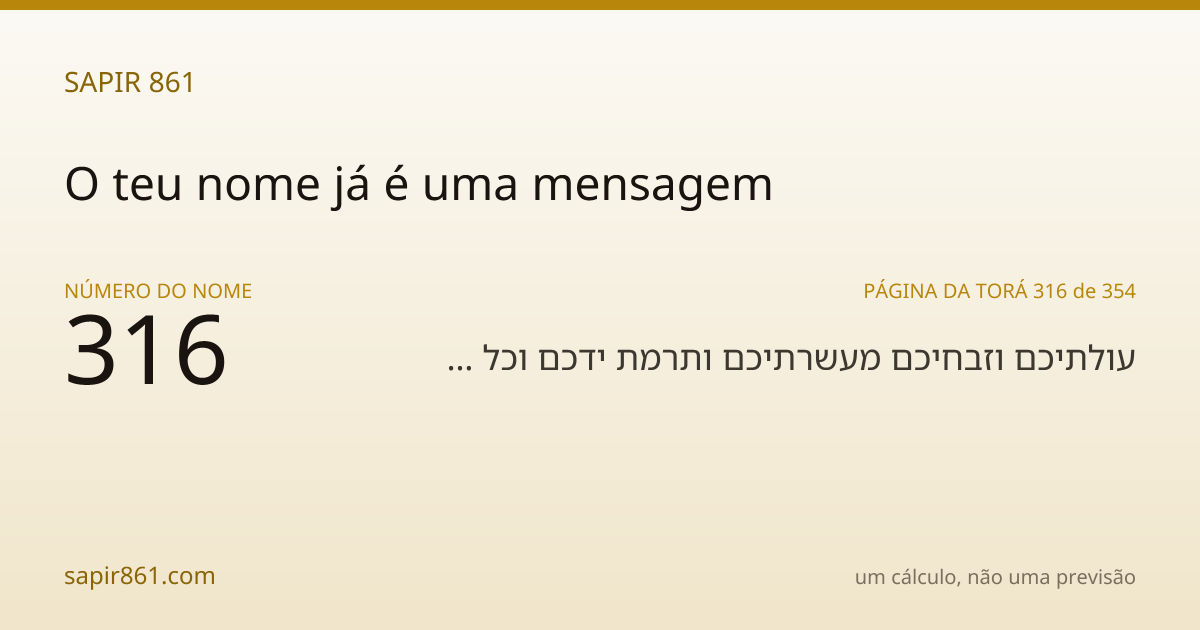 SAPIR 861

O teu nome já é uma mensagem

NÚMERO DO NOME
316

PÁGINA DA TORÁ 316 de 354
עולתיכם וזבחיכם מעשרתיכם ותרמת ידכם וכל ...

sapir861.com

um cálculo, não uma previsão